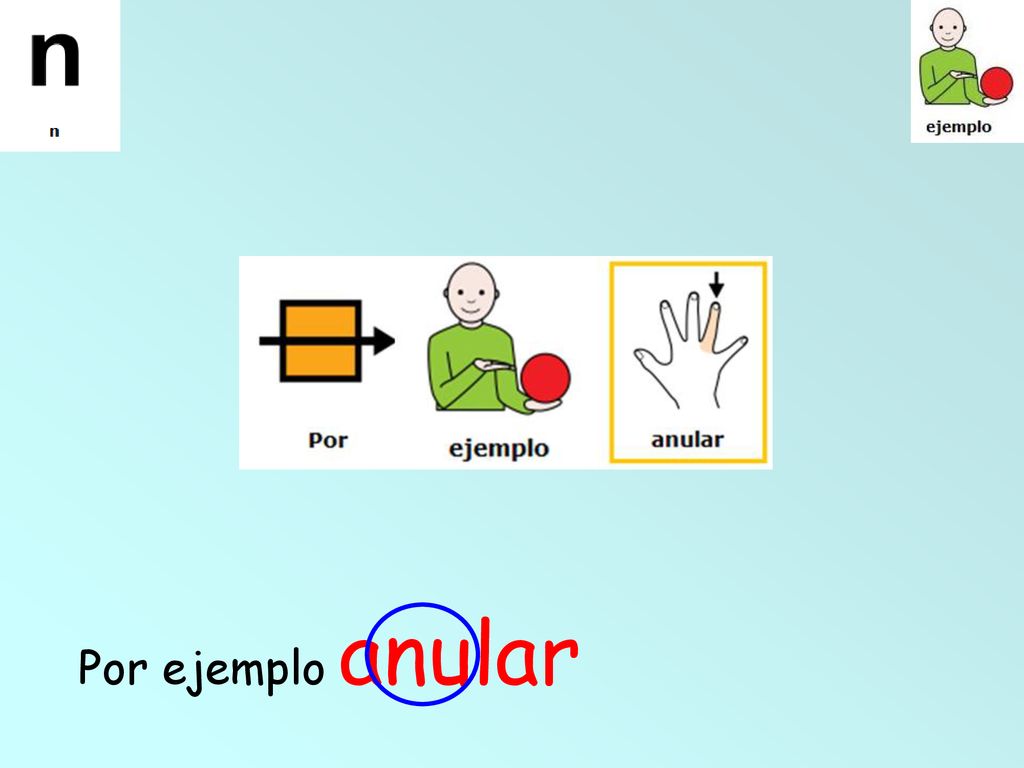 n
n

ejemplo

Por
ejemplo
anular

Por ejemplo anular